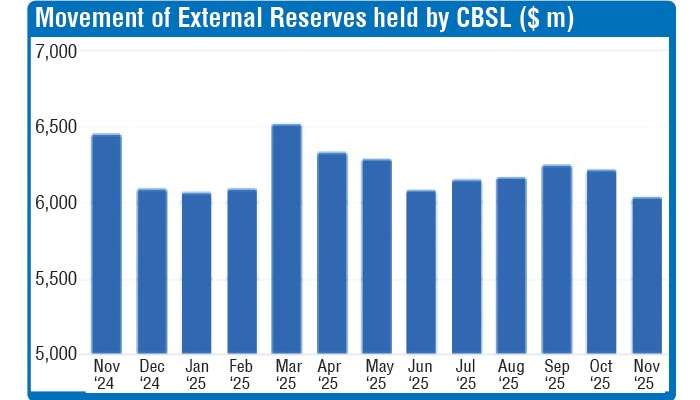 Movement of External Reserves held by CBSL ($ m)

7,000
6,500
6,000
5,500
5,000

Nov '24
Dec '24
Jan '25
Feb '25
Mar '25
Apr '25
May '25
Jun '25
Jul '25
Aug '25
Sep '25
Oct '25
Nov '25